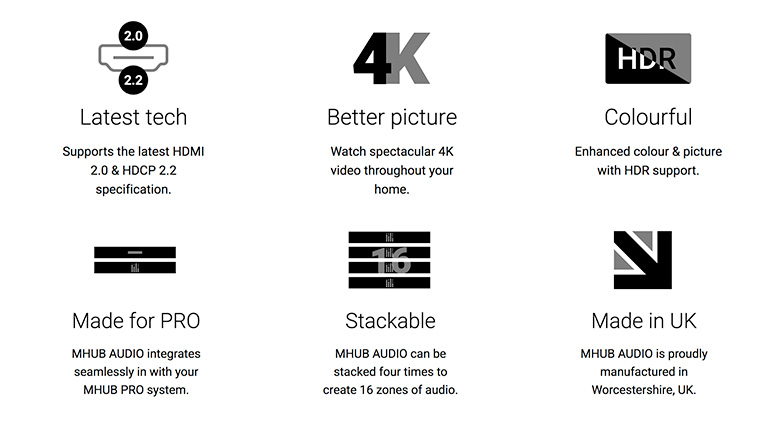 2.0

2.2

Latest tech

Supports the latest HDMI 2.0 & HDCP 2.2 specification.

4K

Better picture

Watch spectacular 4K video throughout your home.

HDR

Colourful

Enhanced colour & picture with HDR support.

Made for PRO

MHUB AUDIO integrates seamlessly in with your MHUB PRO system.

16

Stackable

MHUB AUDIO can be stacked four times to create 16 zones of audio.

Made in UK

MHUB AUDIO is proudly manufactured in Worcestershire, UK.